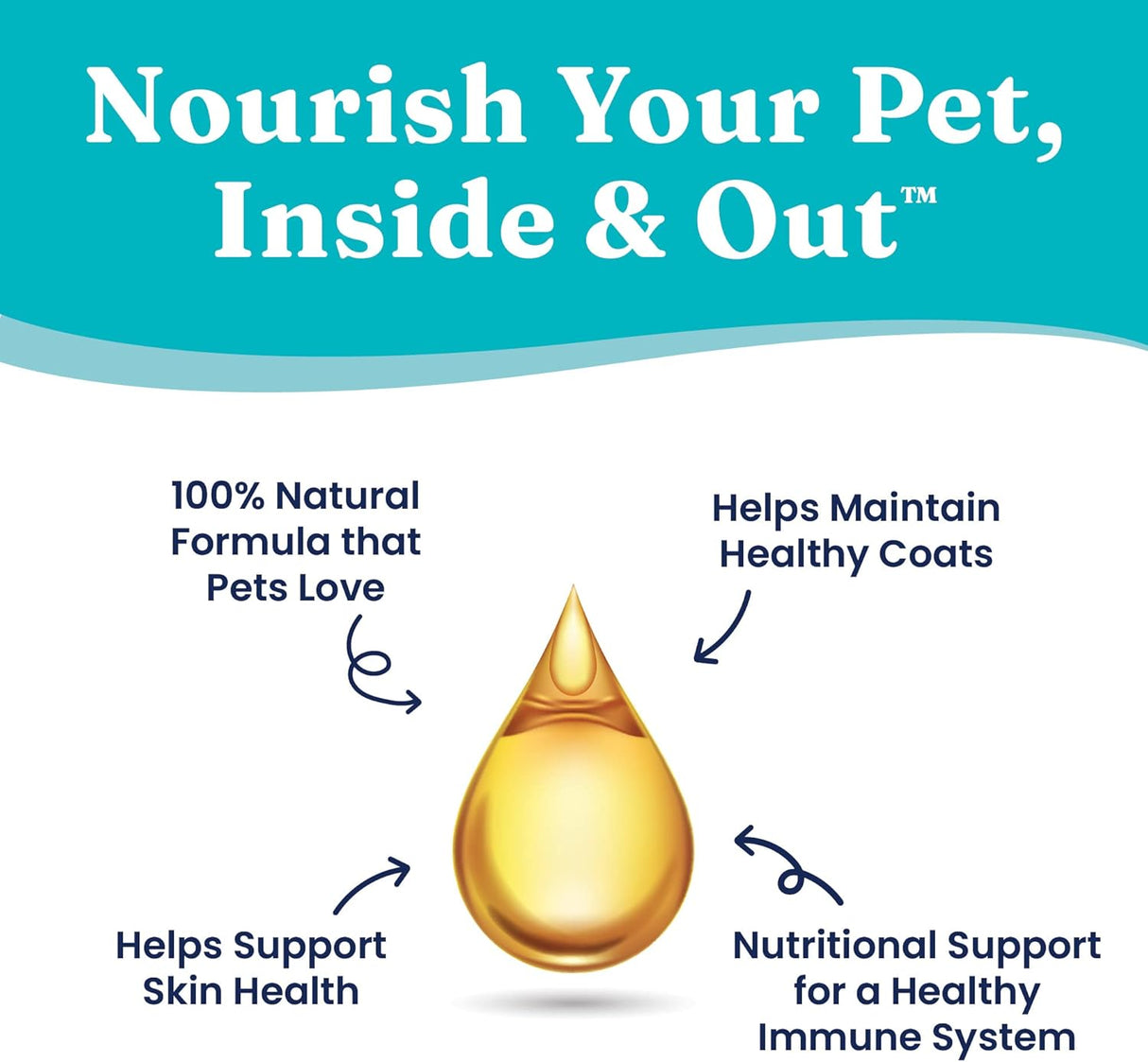 Nourish Your Pet, Inside & Out™

100% Natural Formula that Pets Love

Helps Maintain Healthy Coats

Helps Support Skin Health

Nutritional Support for a Healthy Immune System